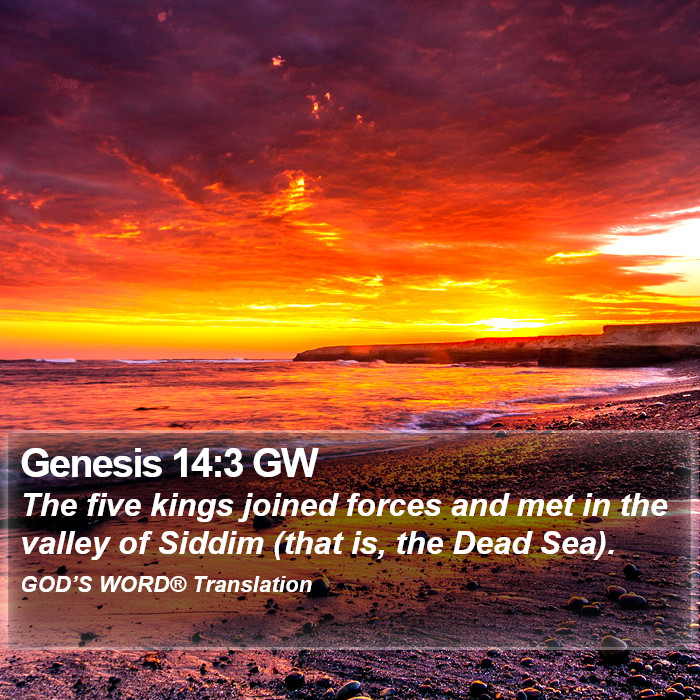 Genesis 14:3 GW

The five kings joined forces and met in the valley of Siddim (that is, the Dead Sea).

GOD'S WORD® Translation